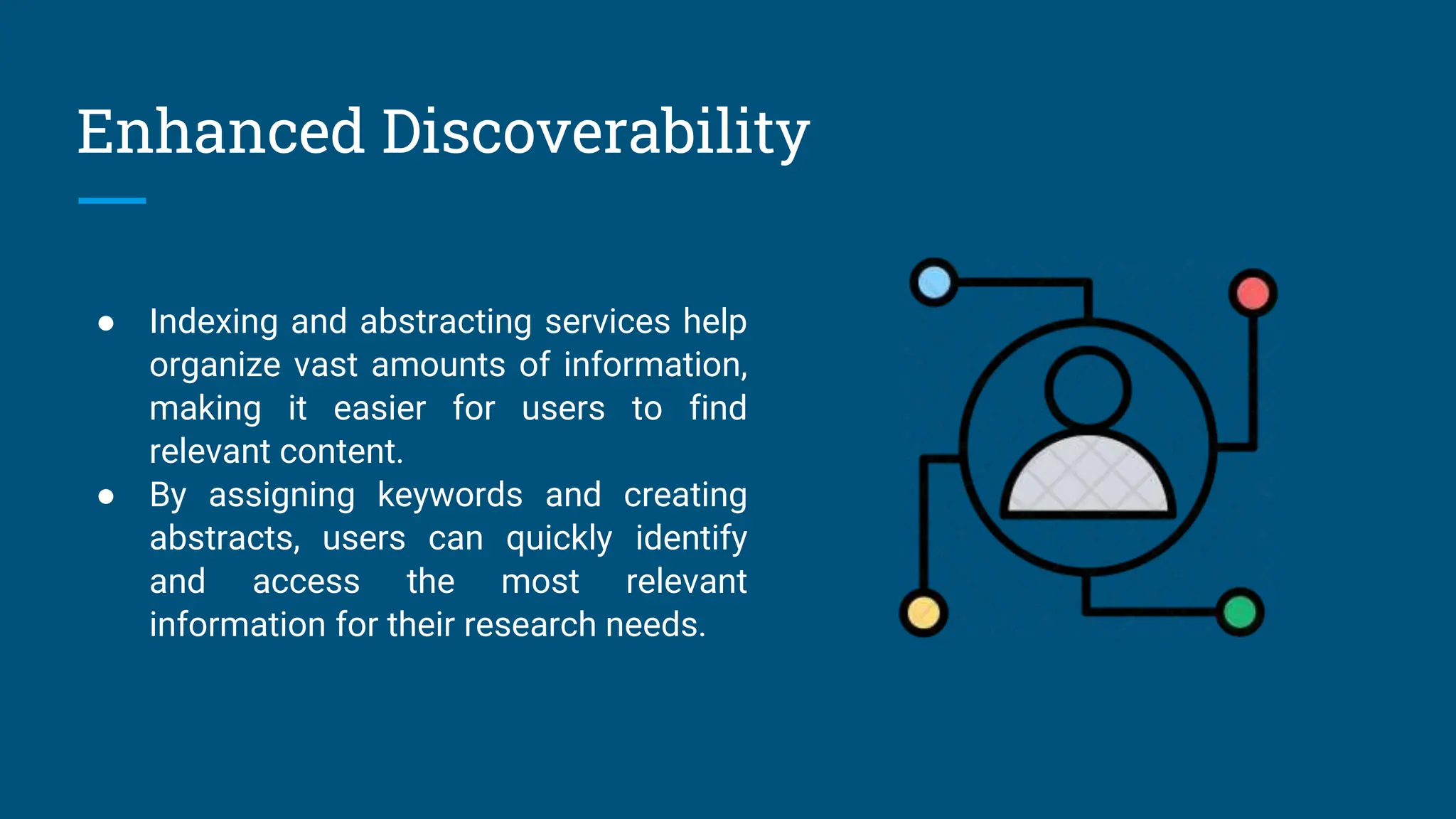 Enhanced Discoverability

● Indexing and abstracting services help organize vast amounts of information, making it easier for users to find relevant content.
● By assigning keywords and creating abstracts, users can quickly identify and access the most relevant information for their research needs.